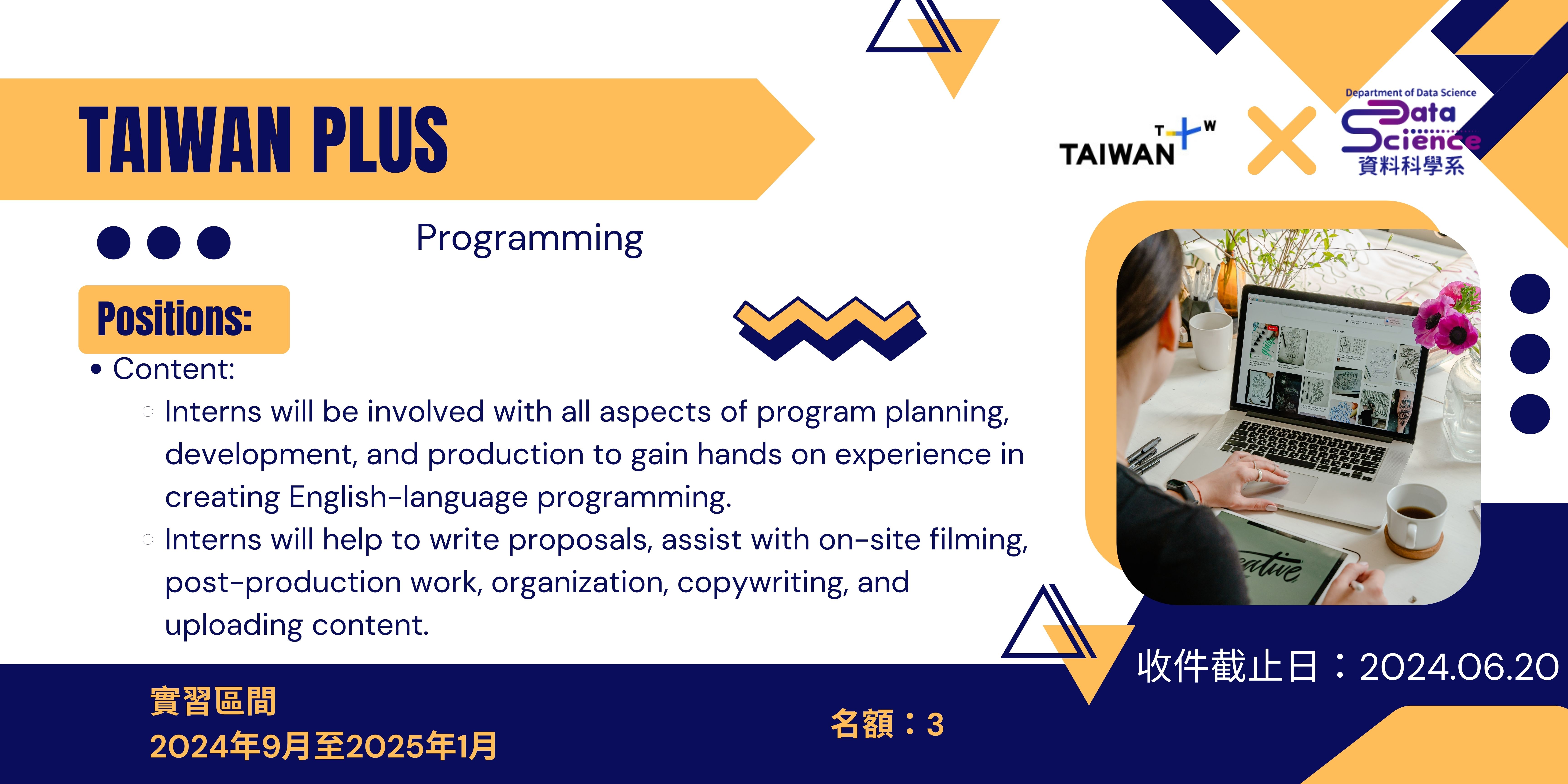 TAIWAN PLUS

TAIWAN T+W

Department of Data Science
Data Science
資料科學系

Programming

Positions:

• Content:
  ○ Interns will be involved with all aspects of program planning, development, and production to gain hands on experience in creating English-language programming.
  ○ Interns will help to write proposals, assist with on-site filming, post-production work, organization, copywriting, and uploading content.

收件截止日：2024.06.20

實習區間
2024年9月至2025年1月

名額：3